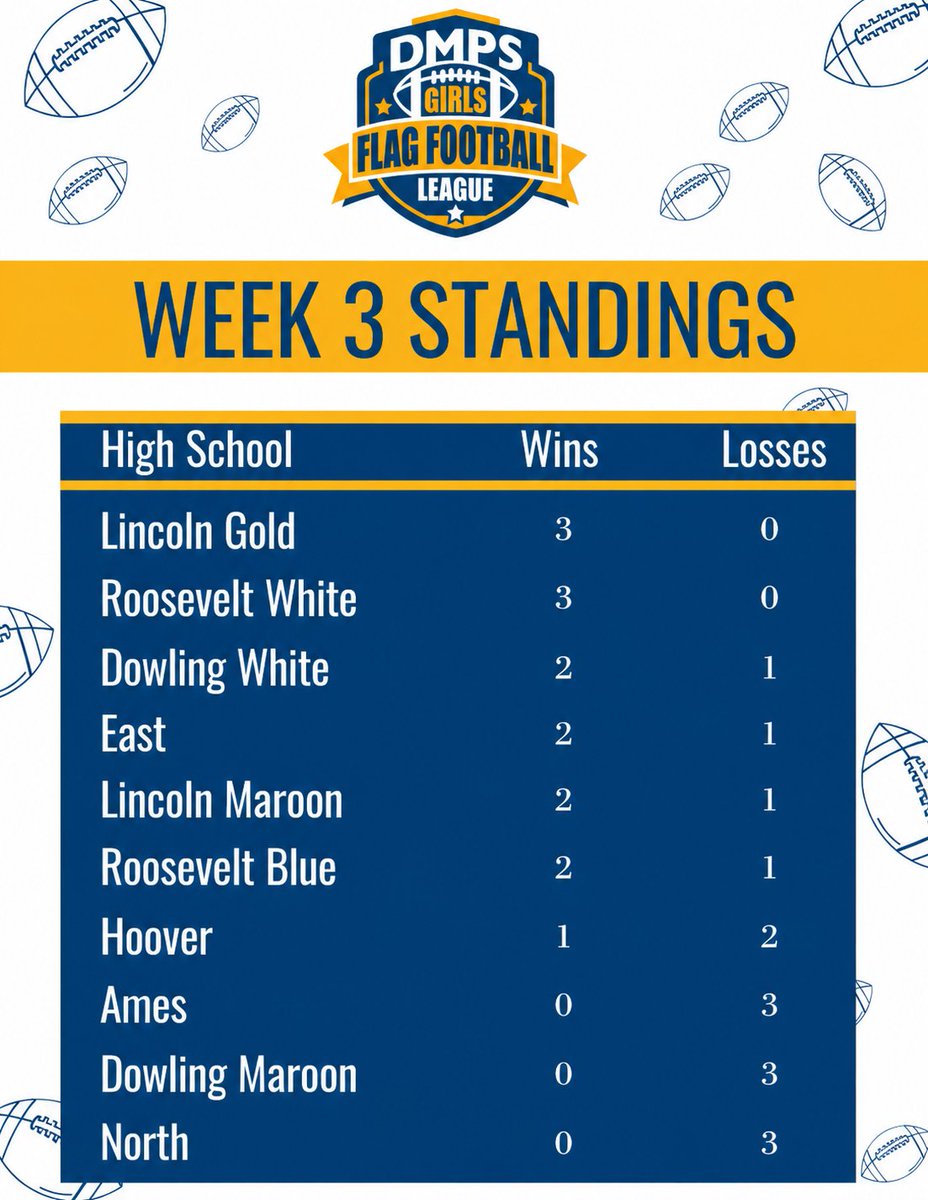 DMPS
GIRLS
FLAG FOOTBALL
LEAGUE

WEEK 3 STANDINGS

| High School | Wins | Losses |
|---|---|---|
| Lincoln Gold | 3 | 0 |
| Roosevelt White | 3 | 0 |
| Dowling White | 2 | 1 |
| East | 2 | 1 |
| Lincoln Maroon | 2 | 1 |
| Roosevelt Blue | 2 | 1 |
| Hoover | 1 | 2 |
| Ames | 0 | 3 |
| Dowling Maroon | 0 | 3 |
| North | 0 | 3 |